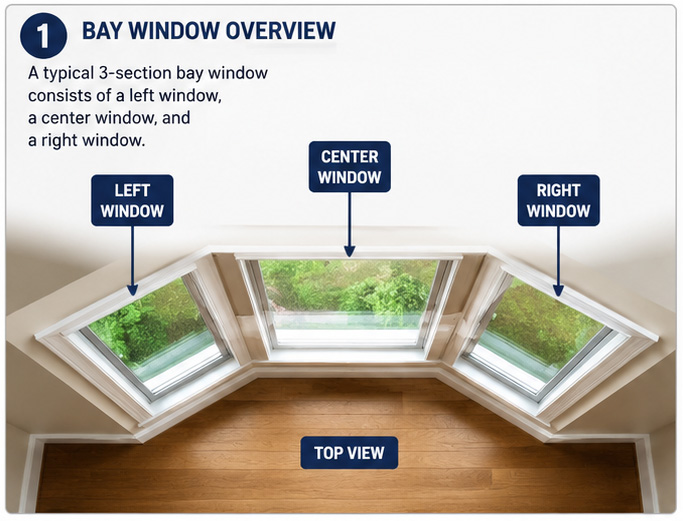 1 BAY WINDOW OVERVIEW

A typical 3-section bay window consists of a left window, a center window, and a right window.

LEFT WINDOW

CENTER WINDOW

RIGHT WINDOW

TOP VIEW